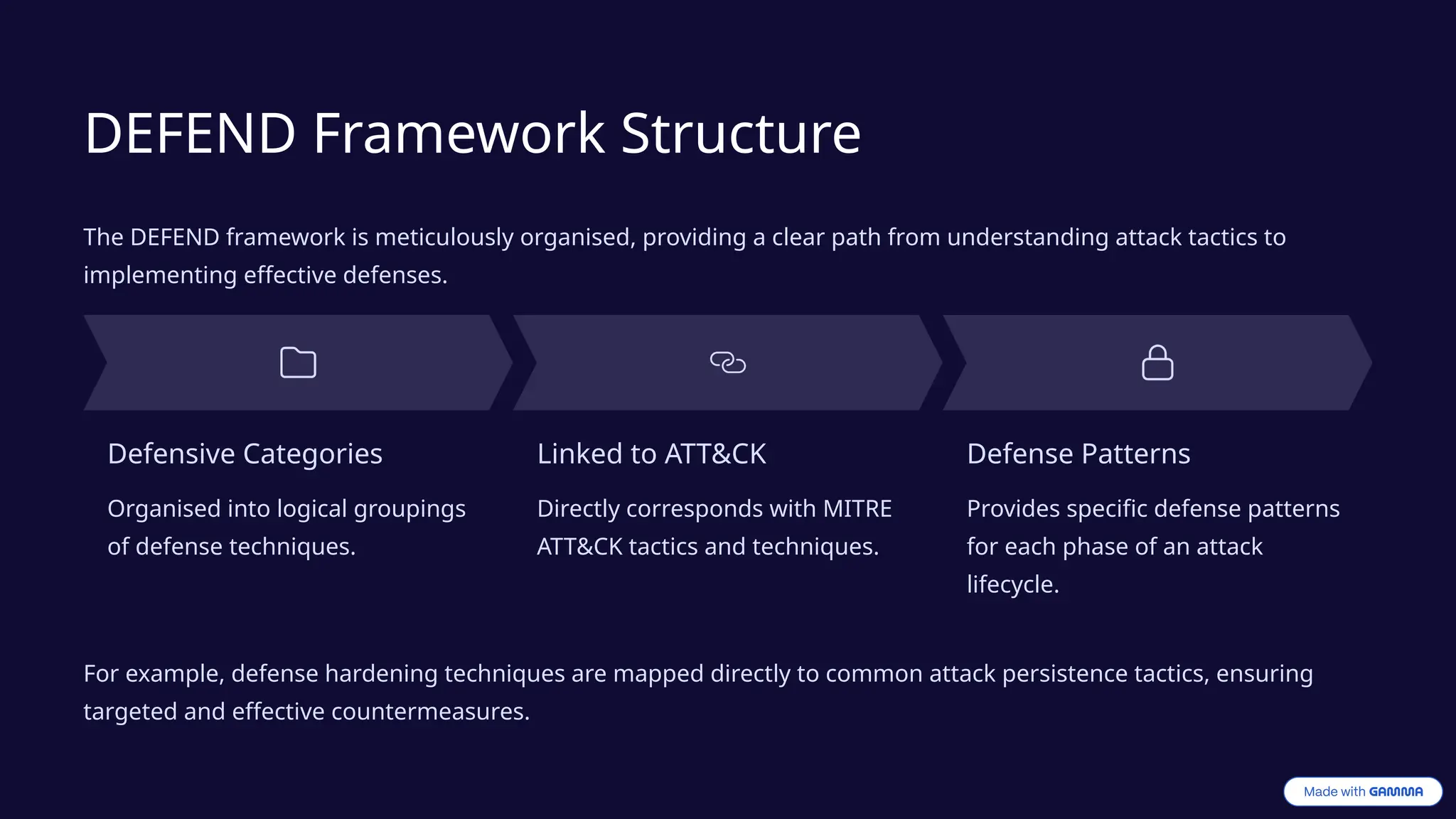 DEFEND Framework Structure

The DEFEND framework is meticulously organised, providing a clear path from understanding attack tactics to implementing effective defenses.

Defensive Categories

Organised into logical groupings of defense techniques.

Linked to ATT&CK

Directly corresponds with MITRE ATT&CK tactics and techniques.

Defense Patterns

Provides specific defense patterns for each phase of an attack lifecycle.

For example, defense hardening techniques are mapped directly to common attack persistence tactics, ensuring targeted and effective countermeasures.

Made with GAMMA